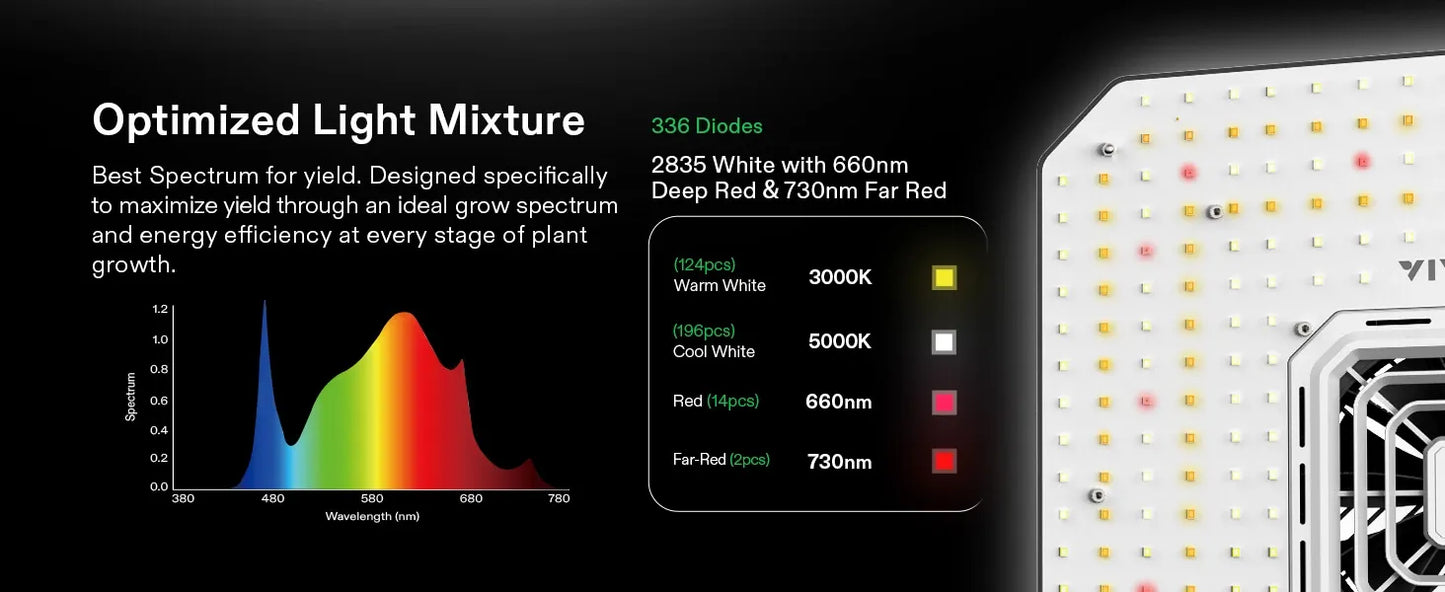 Optimized Light Mixture

Best Spectrum for yield. Designed specifically to maximize yield through an ideal grow spectrum and energy efficiency at every stage of plant growth.

1.2
1.0
0.8
0.6
0.4
0.2
0.0
Spectrum
380 480 580 680 780
Wavelength (nm)

336 Diodes

2835 White with 660nm Deep Red & 730nm Far Red

(124pcs) Warm White 3000K

(196pcs) Cool White 5000K

Red (14pcs) 660nm

Far-Red (2pcs) 730nm

VIV